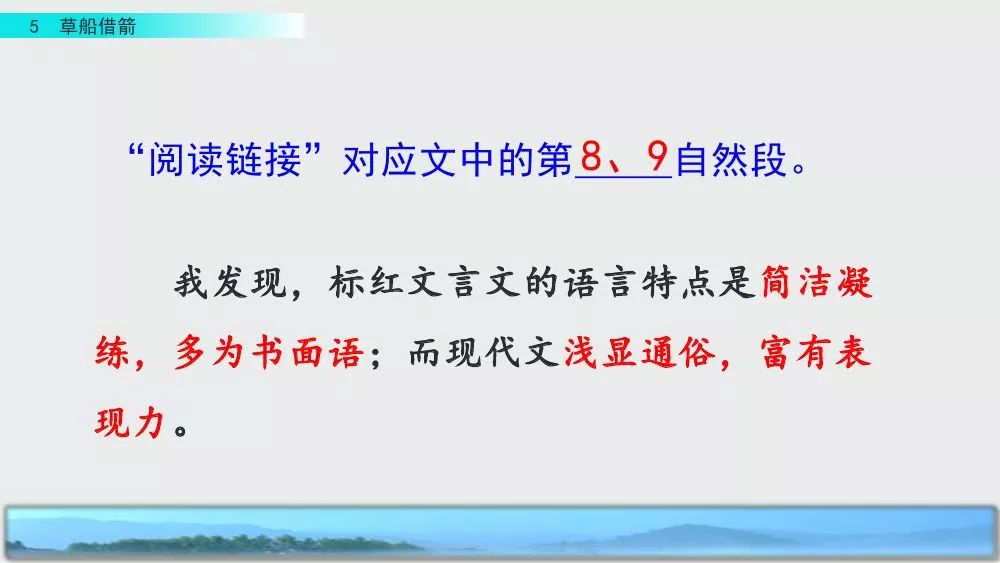 5 草船借箭

“阅读链接”对应文中的第8、9自然段。

我发现，标红文言文的语言特点是简洁凝练，多为书面语；而现代文浅显通俗，富有表现力。